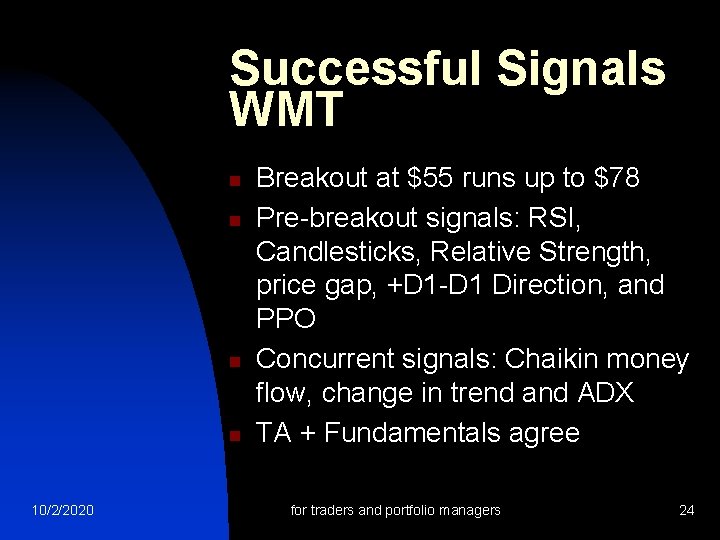 Successful Signals WMT

- Breakout at \$55 runs up to \$78
- Pre-breakout signals: RSI, Candlesticks, Relative Strength, price gap, +D1-D1 Direction, and PPO
- Concurrent signals: Chaikin money flow, change in trend and ADX
- TA + Fundamentals agree

10/2/2020

for traders and portfolio managers

24